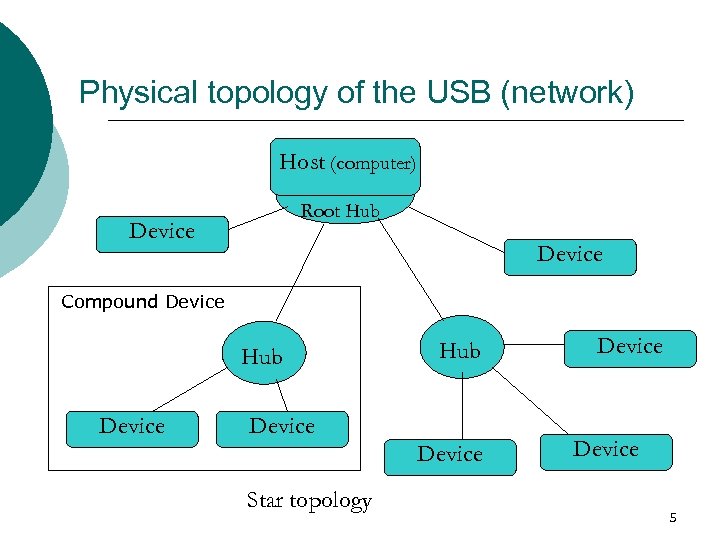 Physical topology of the USB (network)

Host (computer)

Root Hub

Device

Device

Compound Device

Hub

Hub

Device

Device

Device

Device

Device

Star topology

5